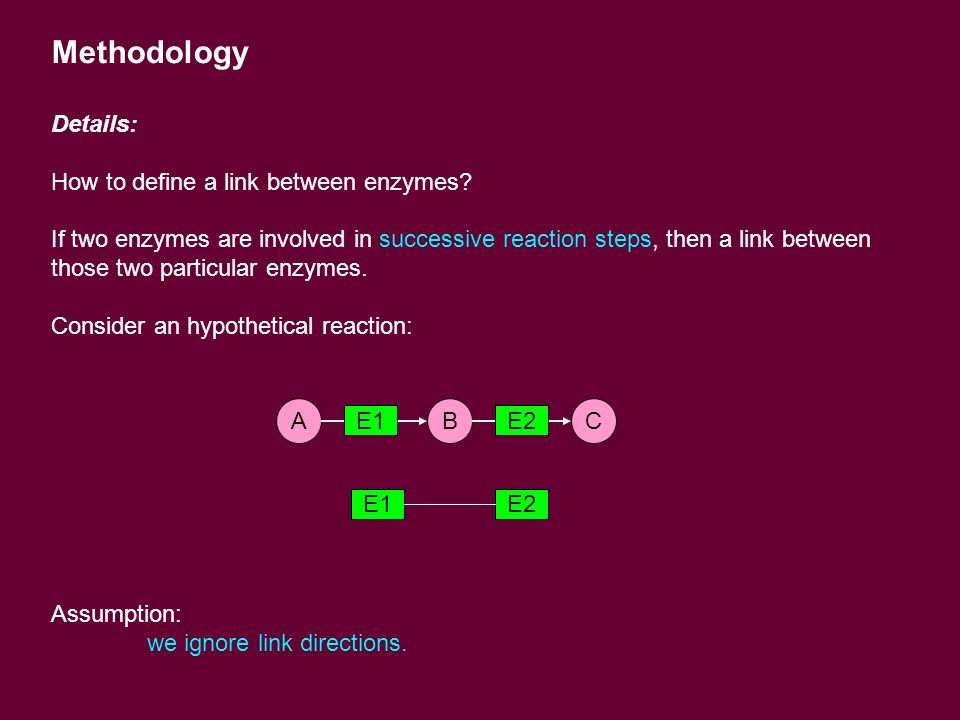 Methodology

Details:

How to define a link between enzymes?

If two enzymes are involved in successive reaction steps, then a link between those two particular enzymes.

Consider an hypothetical reaction:

A E1 B E2 C

E1 E2

Assumption:
we ignore link directions.